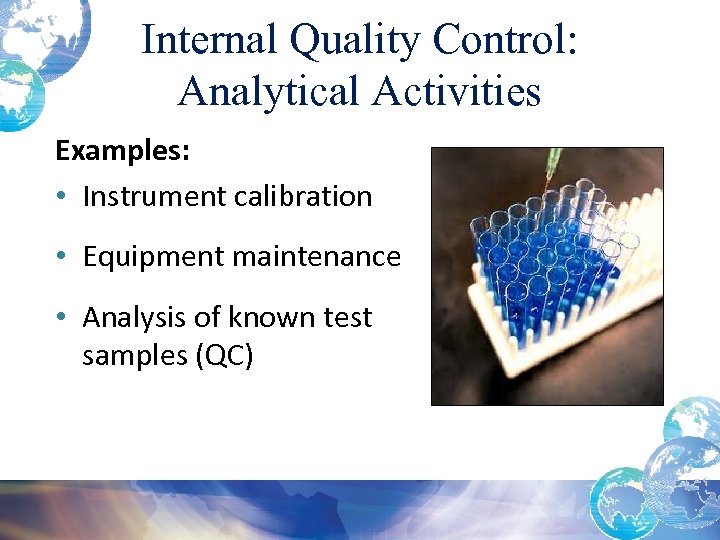 Internal Quality Control: Analytical Activities

Examples:

• Instrument calibration

• Equipment maintenance

• Analysis of known test samples (QC)